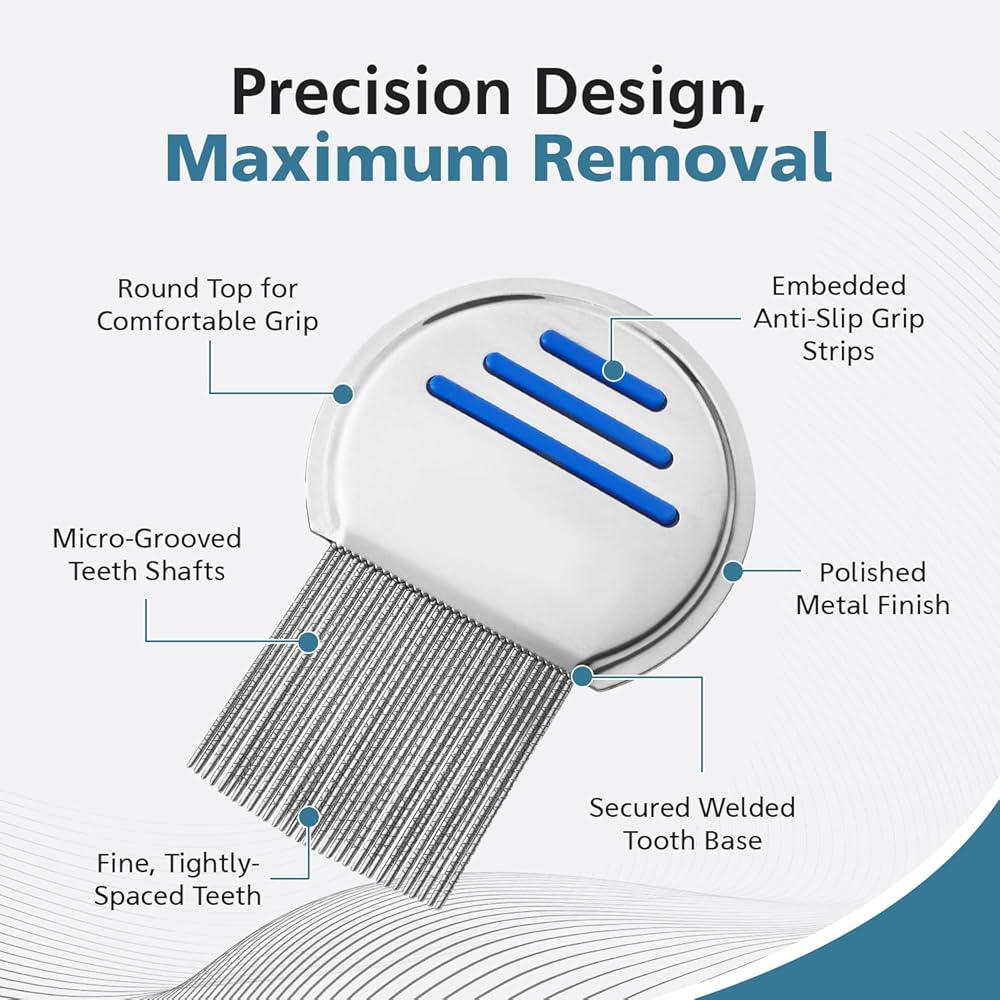 Precision Design,
Maximum Removal

Round Top for Comfortable Grip

Embedded Anti-Slip Grip Strips

Micro-Grooved Teeth Shafts

Polished Metal Finish

Secured Welded Tooth Base

Fine, Tightly-Spaced Teeth